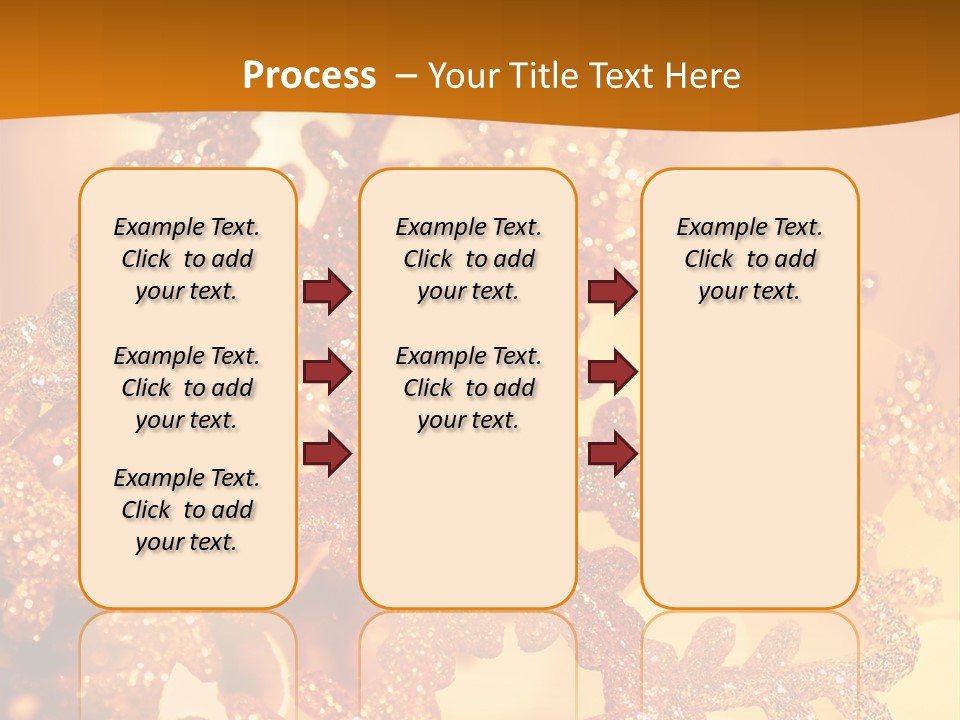 Process – Your Title Text Here

Example Text. Click to add your text.

Example Text. Click to add your text.

Example Text. Click to add your text.

Example Text. Click to add your text.

Example Text. Click to add your text.

Example Text. Click to add your text.